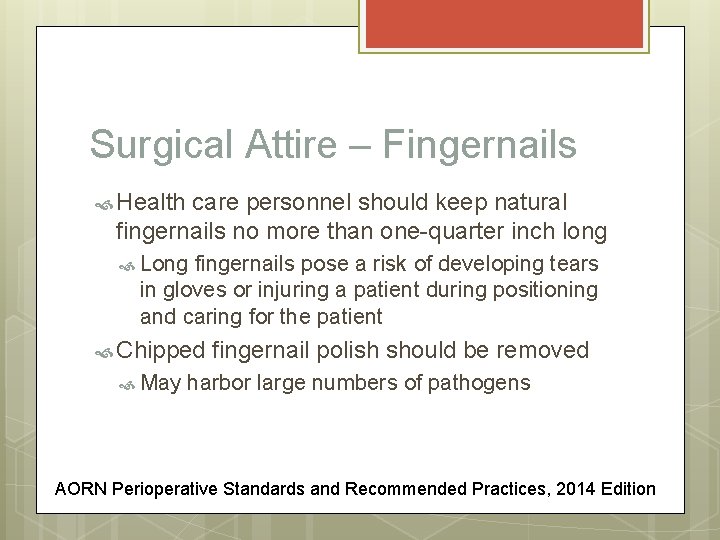 Surgical Attire – Fingernails

Health care personnel should keep natural fingernails no more than one-quarter inch long

Long fingernails pose a risk of developing tears in gloves or injuring a patient during positioning and caring for the patient

Chipped fingernail polish should be removed

May harbor large numbers of pathogens

AORN Perioperative Standards and Recommended Practices, 2014 Edition